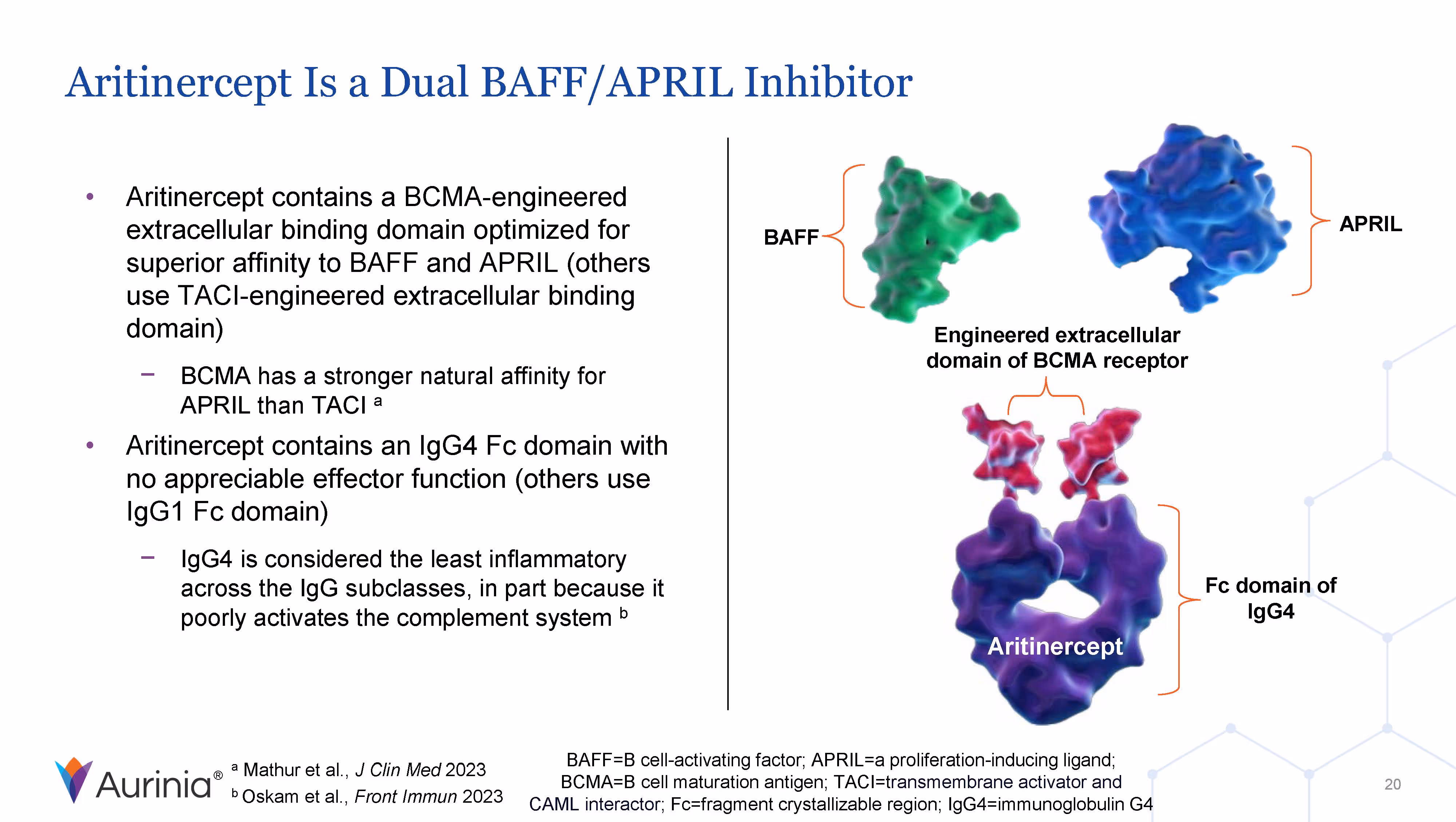 Aritinercept Is a Dual BAFF/APRIL Inhibitor

• Aritinercept contains a BCMA-engineered extracellular binding domain optimized for superior affinity to BAFF and APRIL (others use TACI-engineered extracellular binding domain)

– BCMA has a stronger natural affinity for APRIL than TACI $^a$

• Aritinercept contains an IgG4 Fc domain with no appreciable effector function (others use IgG1 Fc domain)

– IgG4 is considered the least inflammatory across the IgG subclasses, in part because it poorly activates the complement system $^b$

BAFF

APRIL

Engineered extracellular domain of BCMA receptor

Fc domain of IgG4

Aritinercept

Aurinia®

$^a$ Mathur et al., J Clin Med 2023
$^b$ Oskam et al., Front Immun 2023

BAFF=B cell-activating factor; APRIL=a proliferation-inducing ligand; BCMA=B cell maturation antigen; TACI=transmembrane activator and CAML interactor; Fc=fragment crystallizable region; IgG4=immunoglobulin G4

20